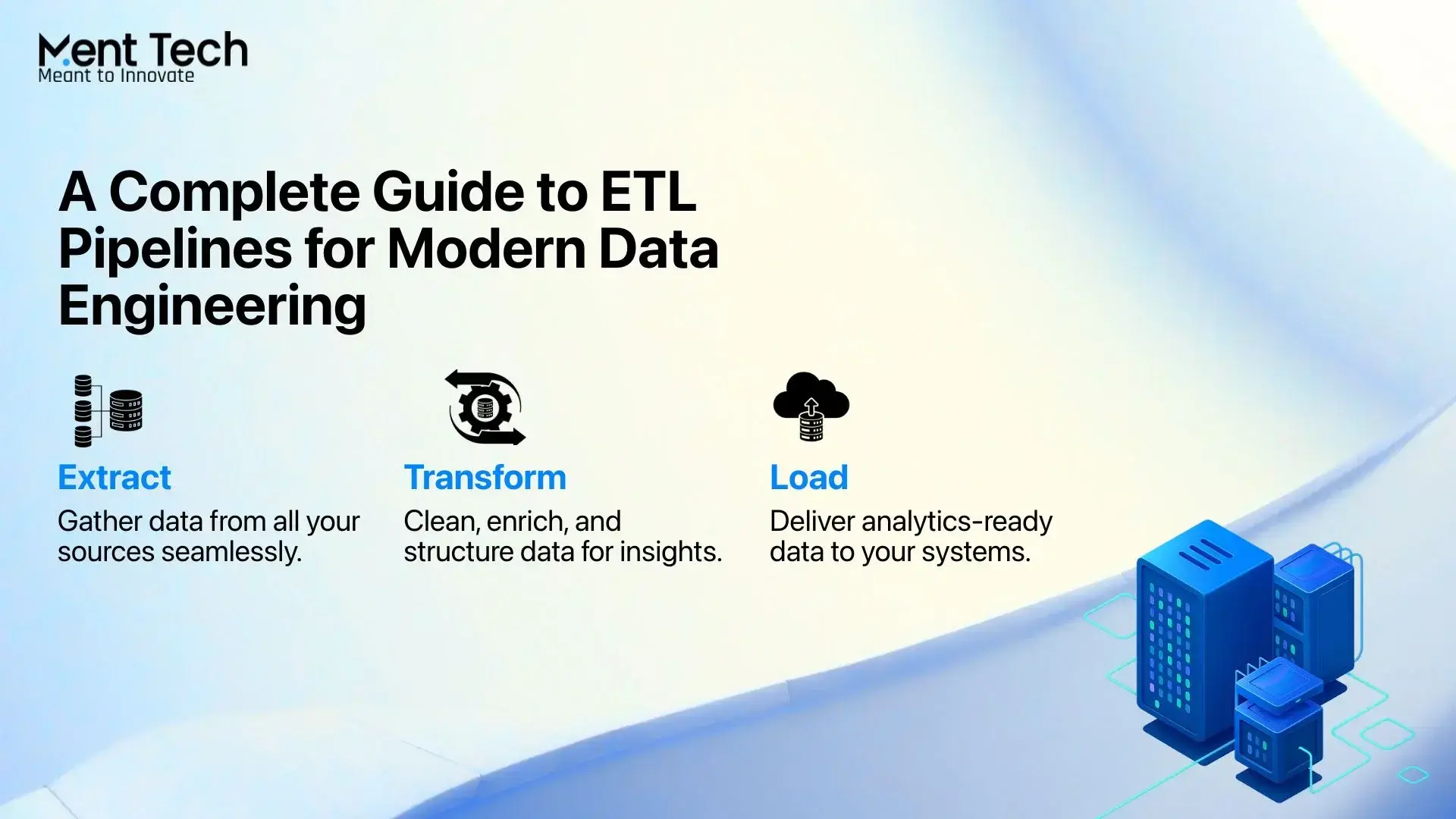 Ment Tech
Meant to Innovate

A Complete Guide to ETL Pipelines for Modern Data Engineering

Extract
Gather data from all your sources seamlessly.

Transform
Clean, enrich, and structure data for insights.

Load
Deliver analytics-ready data to your systems.